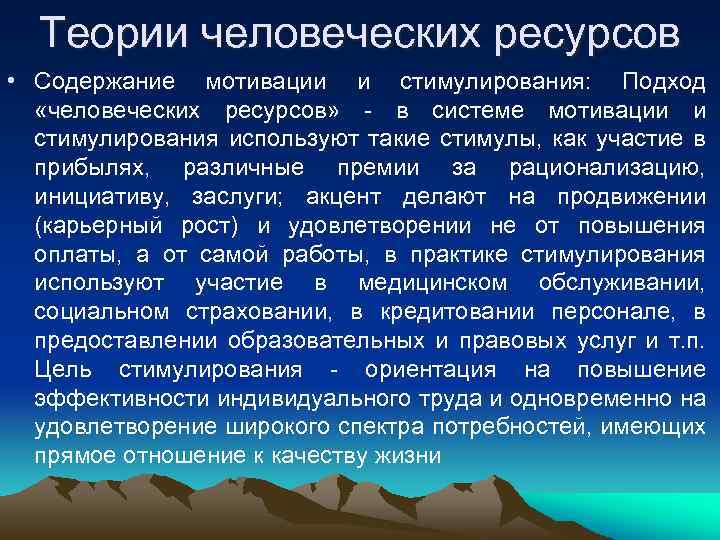 Теории человеческих ресурсов

• Содержание мотивации и стимулирования: Подход «человеческих ресурсов» - в системе мотивации и стимулирования используют такие стимулы, как участие в прибылях, различные премии за рационализацию, инициативу, заслуги; акцент делают на продвижении (карьерный рост) и удовлетворении не от повышения оплаты, а от самой работы, в практике стимулирования используют участие в медицинском обслуживании, социальном страховании, в кредитовании персонале, в предоставлении образовательных и правовых услуг и т.п. Цель стимулирования - ориентация на повышение эффективности индивидуального труда и одновременно на удовлетворение широкого спектра потребностей, имеющих прямое отношение к качеству жизни